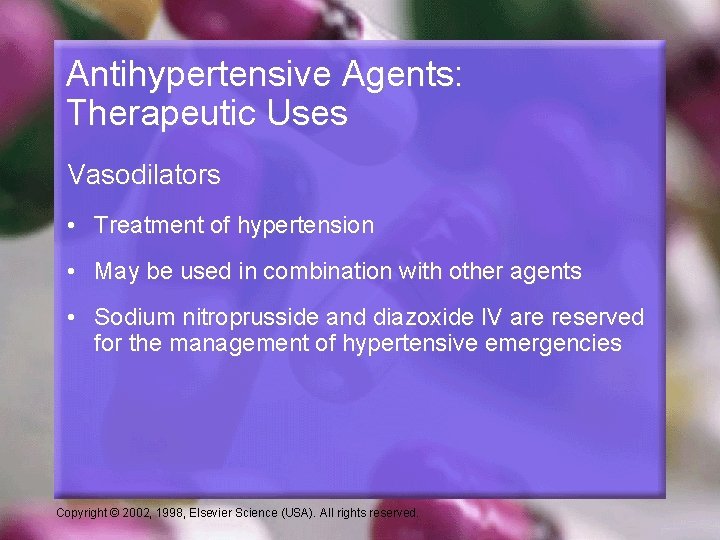 Antihypertensive Agents: Therapeutic Uses

Vasodilators

• Treatment of hypertension

• May be used in combination with other agents

• Sodium nitroprusside and diazoxide IV are reserved for the management of hypertensive emergencies

Copyright © 2002, 1998, Elsevier Science (USA). All rights reserved.